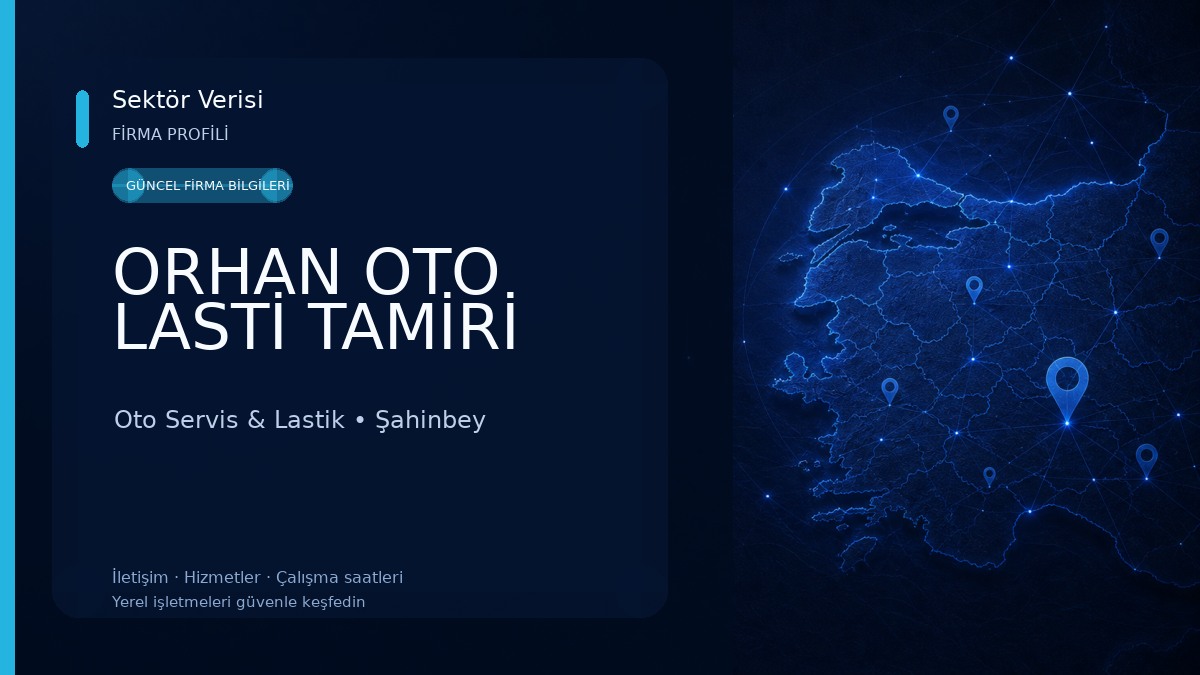 Sektör Verisi
FİRMA PROFİLİ

GÜNCEL FİRMA BİLGİLERİ

ORHAN OTO LASTİ TAMİRİ

Oto Servis & Lastik • Şahinbey

İletişim · Hizmetler · Çalışma saatleri
Yerel işletmeleri güvenle keşfedin